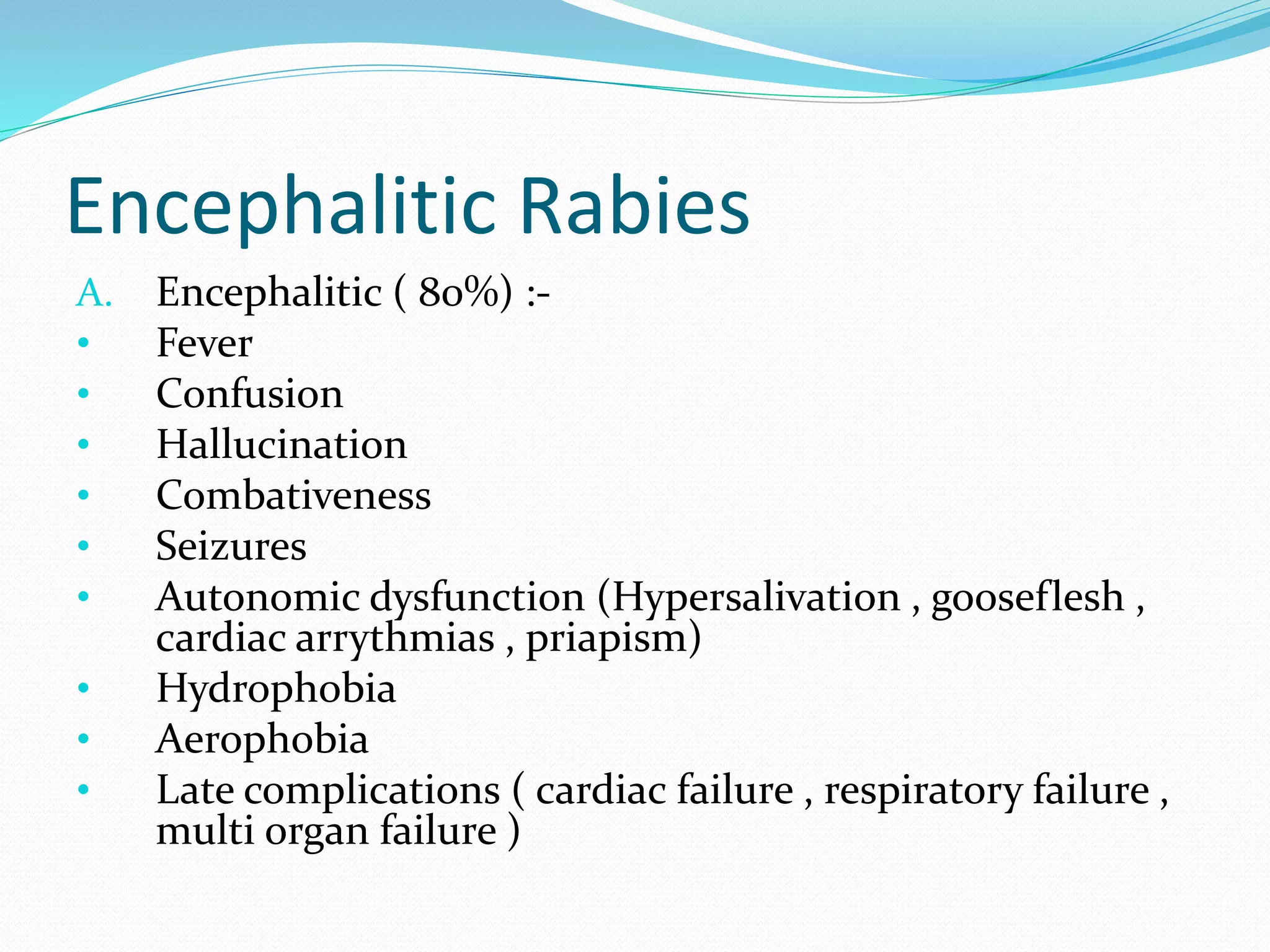 Encephalitic Rabies

A. Encephalitic ( 80%) :-
• Fever
• Confusion
• Hallucination
• Combativeness
• Seizures
• Autonomic dysfunction (Hypersalivation , gooseflesh , cardiac arrythmias , priapism)
• Hydrophobia
• Aerophobia
• Late complications ( cardiac failure , respiratory failure , multi organ failure )